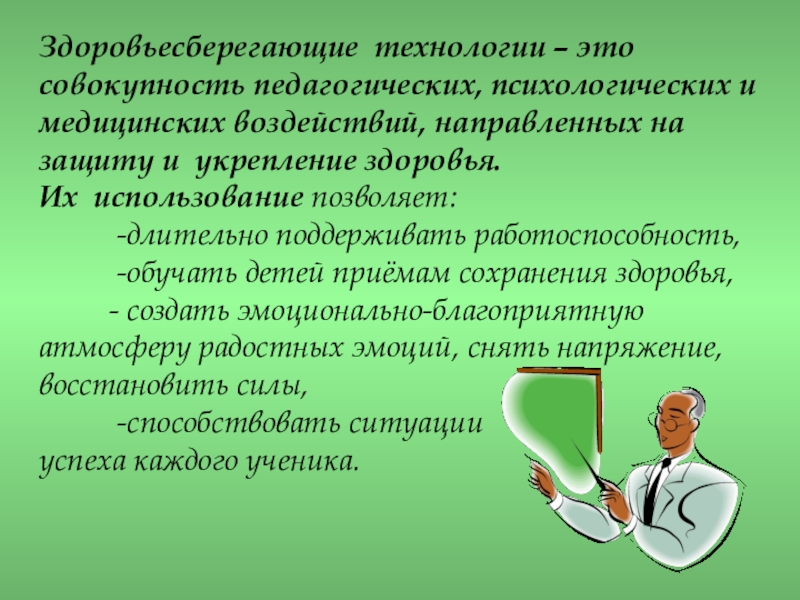 Здоровьесберегающие технологии – это совокупность педагогических, психологических и медицинских воздействий, направленных на защиту и укрепление здоровья.
Их использование позволяет:
-длительно поддерживать работоспособность,
-обучать детей приёмам сохранения здоровья,
- создать эмоционально-благоприятную атмосферу радостных эмоций, снять напряжение, восстановить силы,
-способствовать ситуации успеха каждого ученика.